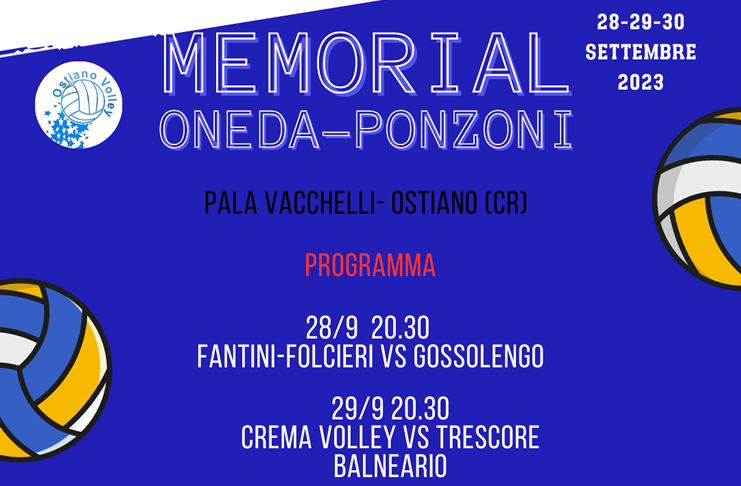 Ostiano Volley

MEMORIAL ONEDA-PONZONI

28-29-30 SETTEMBRE 2023

PALA VACCHELLI- OSTIANO (CR)

PROGRAMMA

28/9 20.30
FANTINI-FOLCIERI VS GOSSOLENGO

29/9 20.30
CREMA VOLLEY VS TRESCORE BALNEARIO